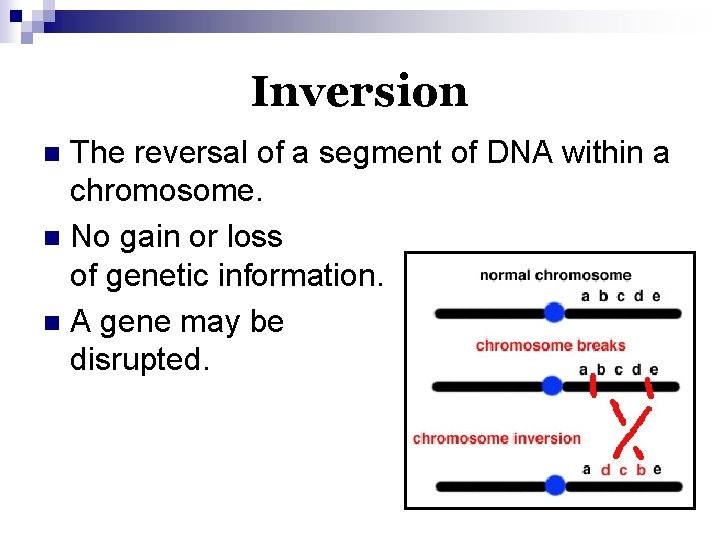 Inversion

The reversal of a segment of DNA within a chromosome.

No gain or loss of genetic information.

A gene may be disrupted.

normal chromosome

a b c d e

chromosome breaks

a b c d e

chromosome inversion

a d c b e